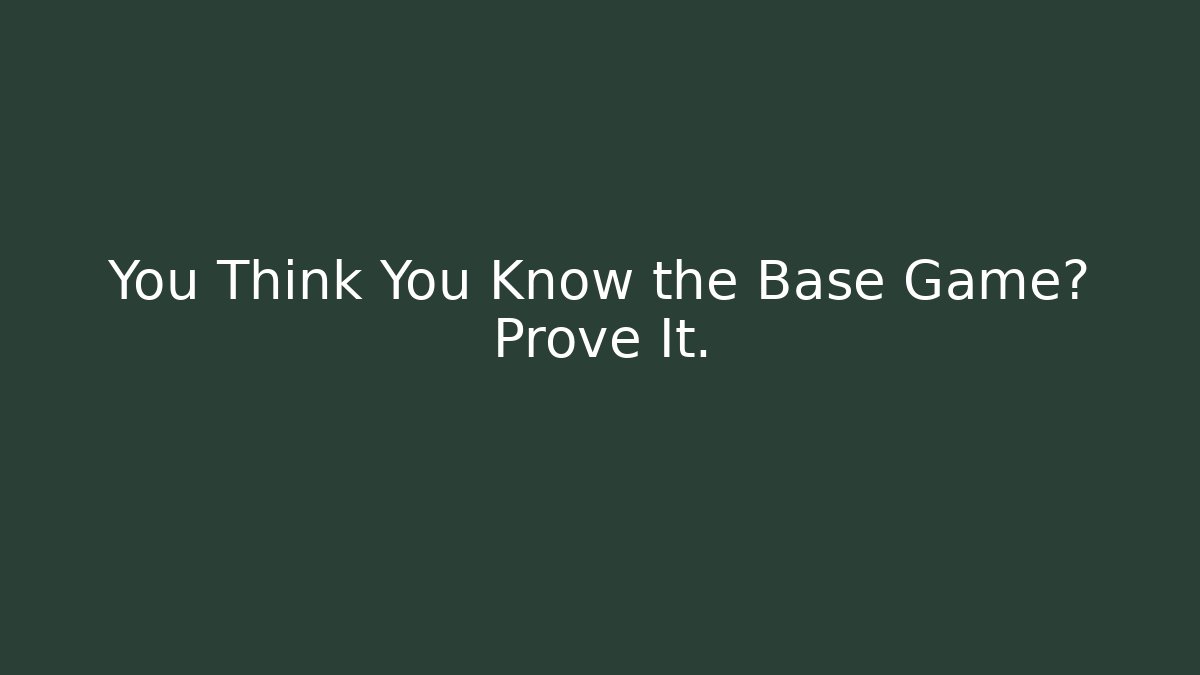 You Think You Know the Base Game?
Prove It.